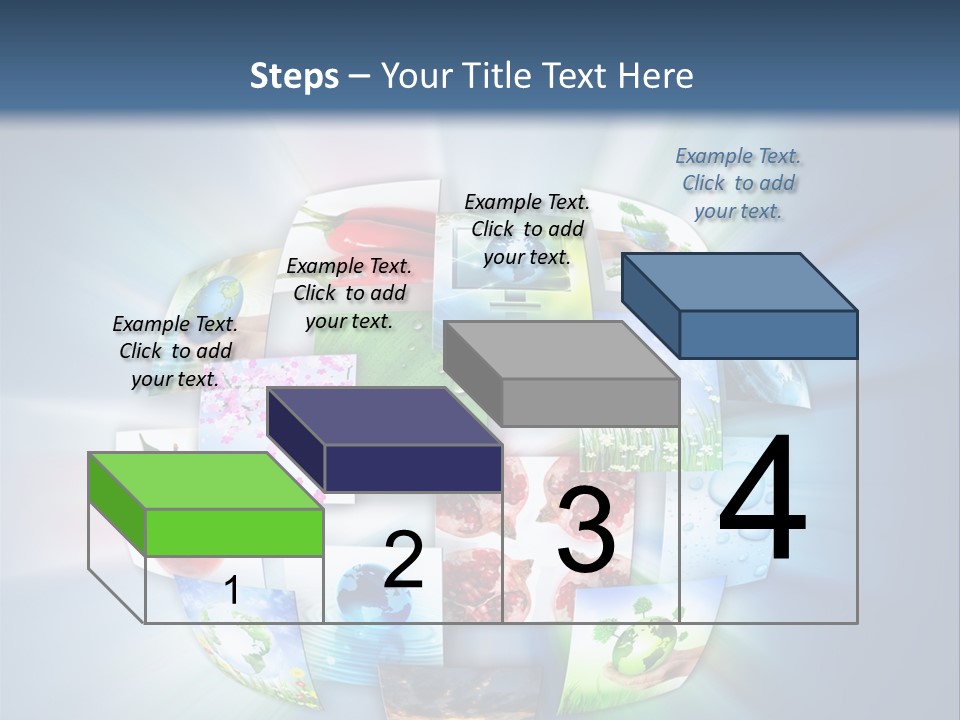 Steps – Your Title Text Here

Example Text. Click to add your text.

Example Text. Click to add your text.

Example Text. Click to add your text.

Example Text. Click to add your text.

1

2

3

4